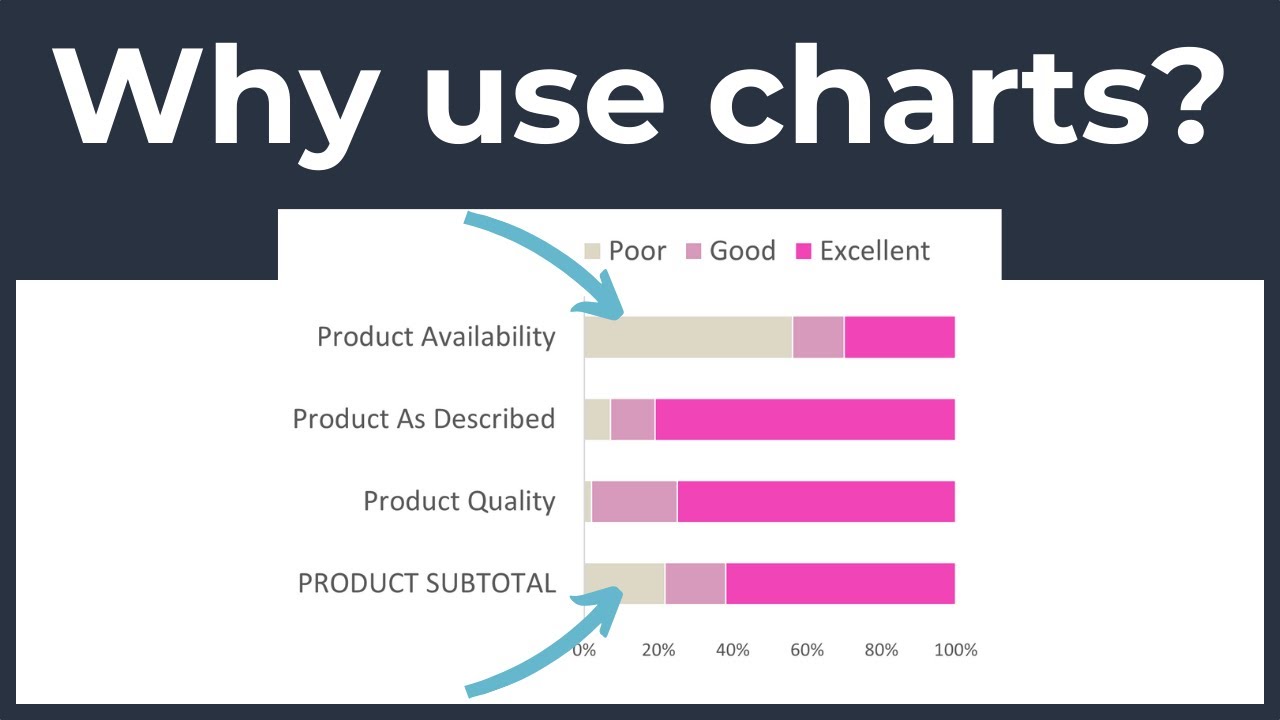 Why use charts?

Poor Good Excellent

Product Availability
Product As Described
Product Quality
PRODUCT SUBTOTAL

0% 20% 40% 60% 80% 100%